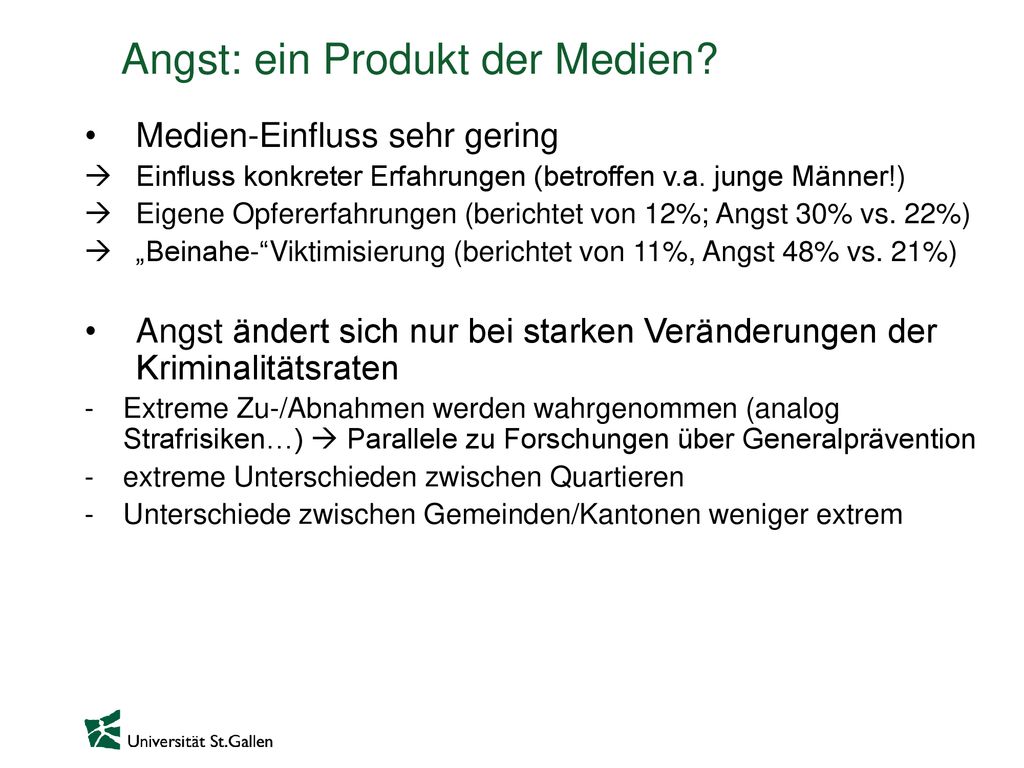 Angst: ein Produkt der Medien?

• Medien-Einfluss sehr gering

→ Einfluss konkreter Erfahrungen (betroffen v.a. junge Männer!)

→ Eigene Opfererfahrungen (berichtet von 12%; Angst 30% vs. 22%)

→ „Beinahe-“Viktimisierung (berichtet von 11%, Angst 48% vs. 21%)

• Angst ändert sich nur bei starken Veränderungen der Kriminalitätsraten

- Extreme Zu-/Abnahmen werden wahrgenommen (analog Strafrisiken…) → Parallele zu Forschungen über Generalprävention

- extreme Unterschieden zwischen Quartieren

- Unterschiede zwischen Gemeinden/Kantonen weniger extrem

Universität St.Gallen